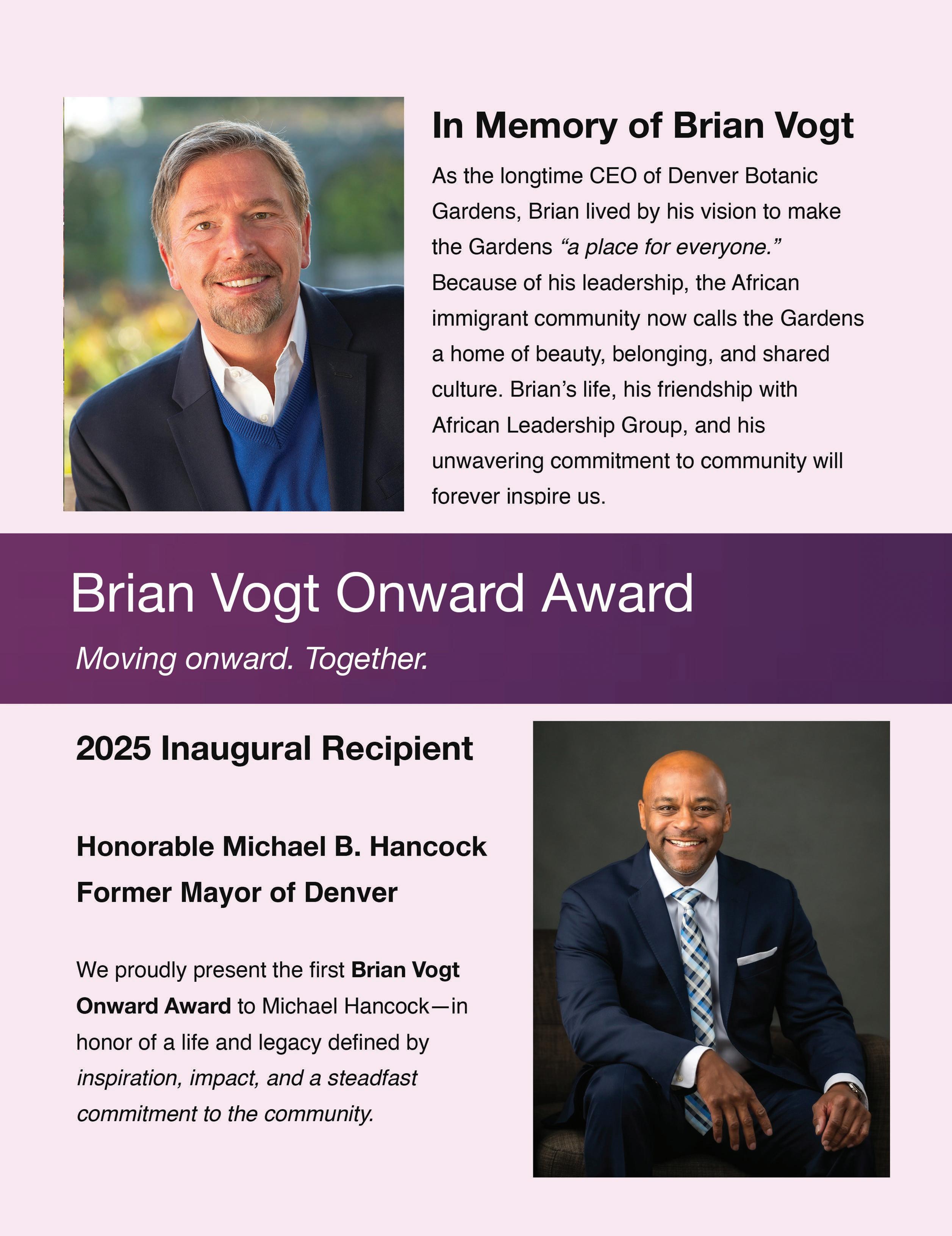 In Memory of Brian Vogt

As the longtime CEO of Denver Botanic Gardens, Brian lived by his vision to make the Gardens “a place for everyone.” Because of his leadership, the African immigrant community now calls the Gardens a home of beauty, belonging, and shared culture. Brian’s life, his friendship with African Leadership Group, and his unwavering commitment to community will forever inspire us.

Brian Vogt Onward Award

Moving onward. Together.

2025 Inaugural Recipient

Honorable Michael B. Hancock
Former Mayor of Denver

We proudly present the first Brian Vogt Onward Award to Michael Hancock—in honor of a life and legacy defined by inspiration, impact, and a steadfast commitment to the community.